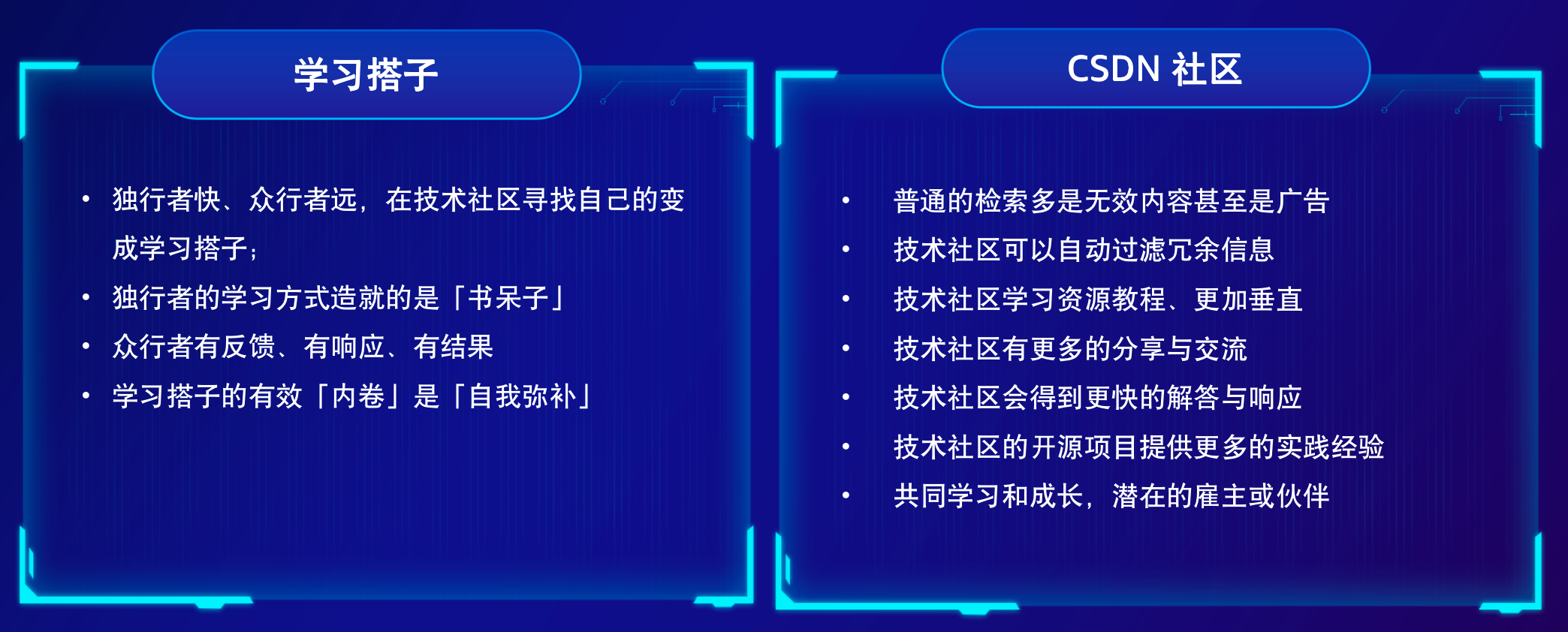 学习搭子

• 独行者快、众行者远，在技术社区寻找自己的变成学习搭子；
• 独行者的学习方式造就的是「书呆子」
• 众行者有反馈、有响应、有结果
• 学习搭子的有效「内卷」是「自我弥补」

CSDN 社区

• 普通的检索多是无效内容甚至是广告
• 技术社区可以自动过滤冗余信息
• 技术社区学习资源教程、更加垂直
• 技术社区有更多的分享与交流
• 技术社区会得到更快的解答与响应
• 技术社区的开源项目提供更多的实践经验
• 共同学习和成长，潜在的雇主或伙伴